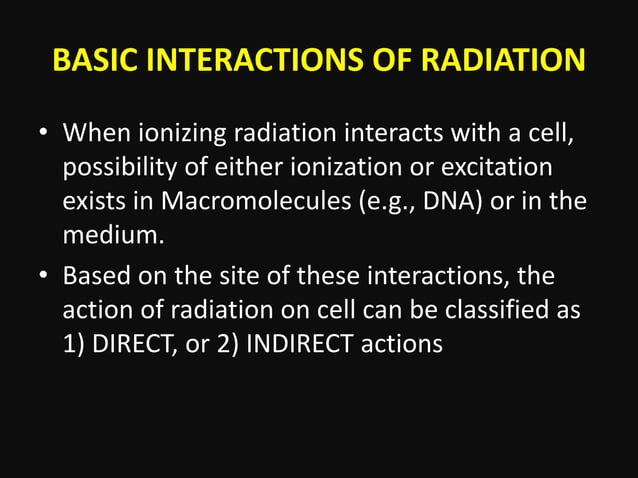 BASIC INTERACTIONS OF RADIATION

• When ionizing radiation interacts with a cell, possibility of either ionization or excitation exists in Macromolecules (e.g., DNA) or in the medium.

• Based on the site of these interactions, the action of radiation on cell can be classified as 1) DIRECT, or 2) INDIRECT actions